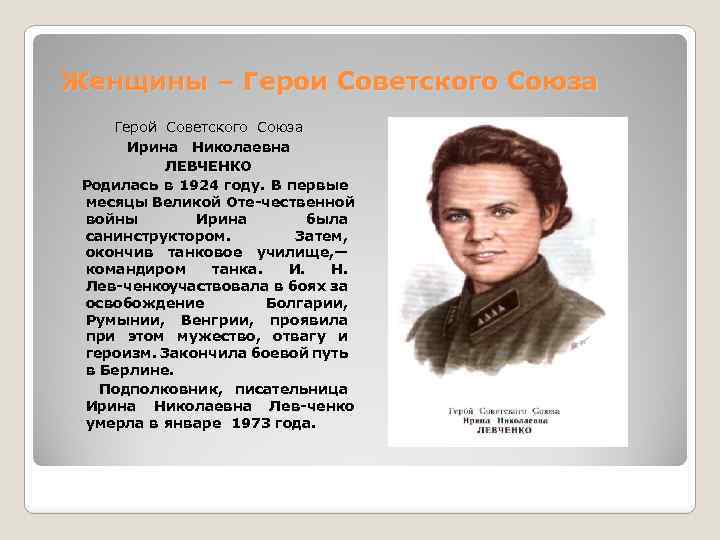 Женщины – Герои Советского Союза

Герой Советского Союза
Ирина Николаевна
ЛЕВЧЕНКО

Родилась в 1924 году. В первые месяцы Великой Оте-чественной войны Ирина была санинструктором. Затем, окончив танковое училище,— командиром танка. И. Н. Лев-ченкоучаствовала в боях за освобождение Болгарии, Румынии, Венгрии, проявила при этом мужество, отвагу и героизм. Закончила боевой путь в Берлине.

Подполковник, писательница Ирина Николаевна Лев-ченко умерла в январе 1973 года.

Герой Советского Союза
Ирина Николаевна
ЛЕВЧЕНКО